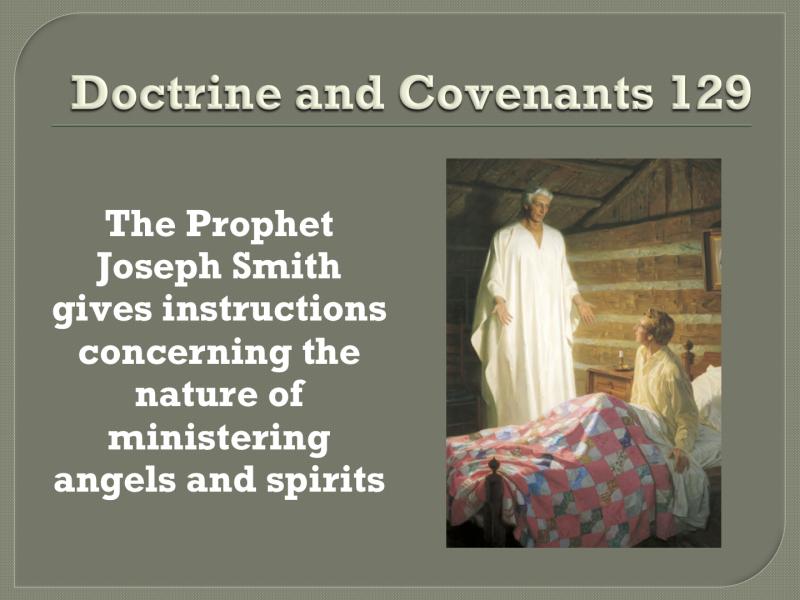 Doctrine and Covenants 129

The Prophet Joseph Smith gives instructions concerning the nature of ministering angels and spirits